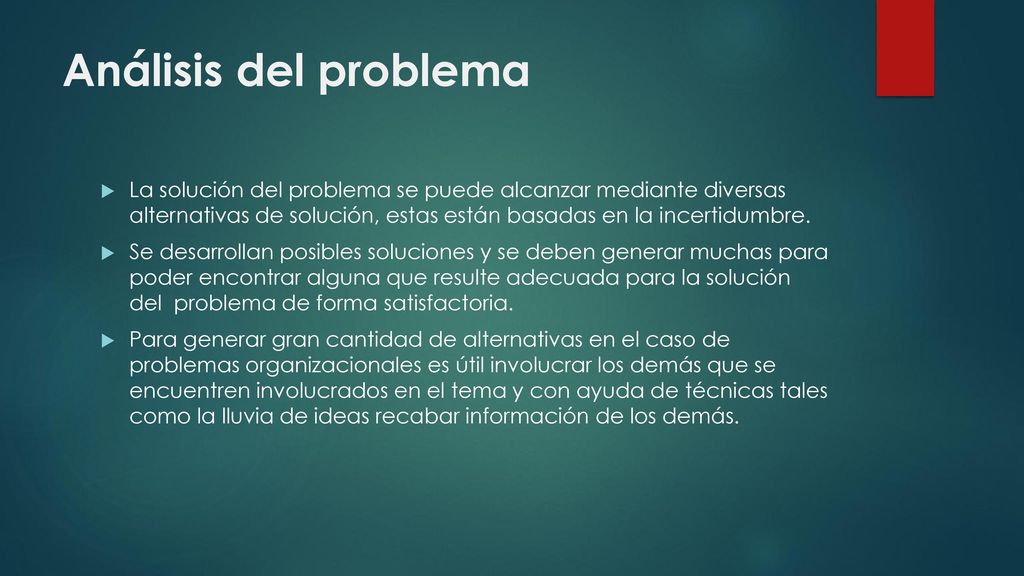 Análisis del problema

La solución del problema se puede alcanzar mediante diversas alternativas de solución, estas están basadas en la incertidumbre.

Se desarrollan posibles soluciones y se deben generar muchas para poder encontrar alguna que resulte adecuada para la solución del problema de forma satisfactoria.

Para generar gran cantidad de alternativas en el caso de problemas organizacionales es útil involucrar los demás que se encuentren involucrados en el tema y con ayuda de técnicas tales como la lluvia de ideas recabar información de los demás.